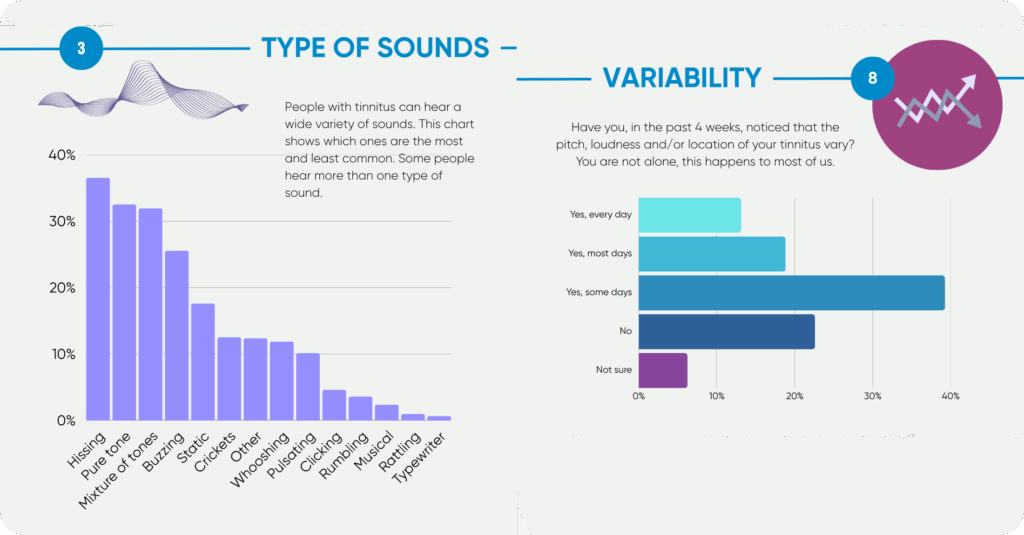 3

TYPE OF SOUNDS

People with tinnitus can hear a wide variety of sounds. This chart shows which ones are the most and least common. Some people hear more than one type of sound.

40%
30%
20%
10%
0%

Hissing
Pure tone
Mixture of tones
Buzzing
Static
Crickets
Other
Whooshing
Pulsating
Clicking
Rumbling
Musical
Rattling
Typewriter

VARIABILITY

8

Have you, in the past 4 weeks, noticed that the pitch, loudness and/or location of your tinnitus vary? You are not alone, this happens to most of us.

Yes, every day
Yes, most days
Yes, some days
No
Not sure

0%
10%
20%
30%
40%